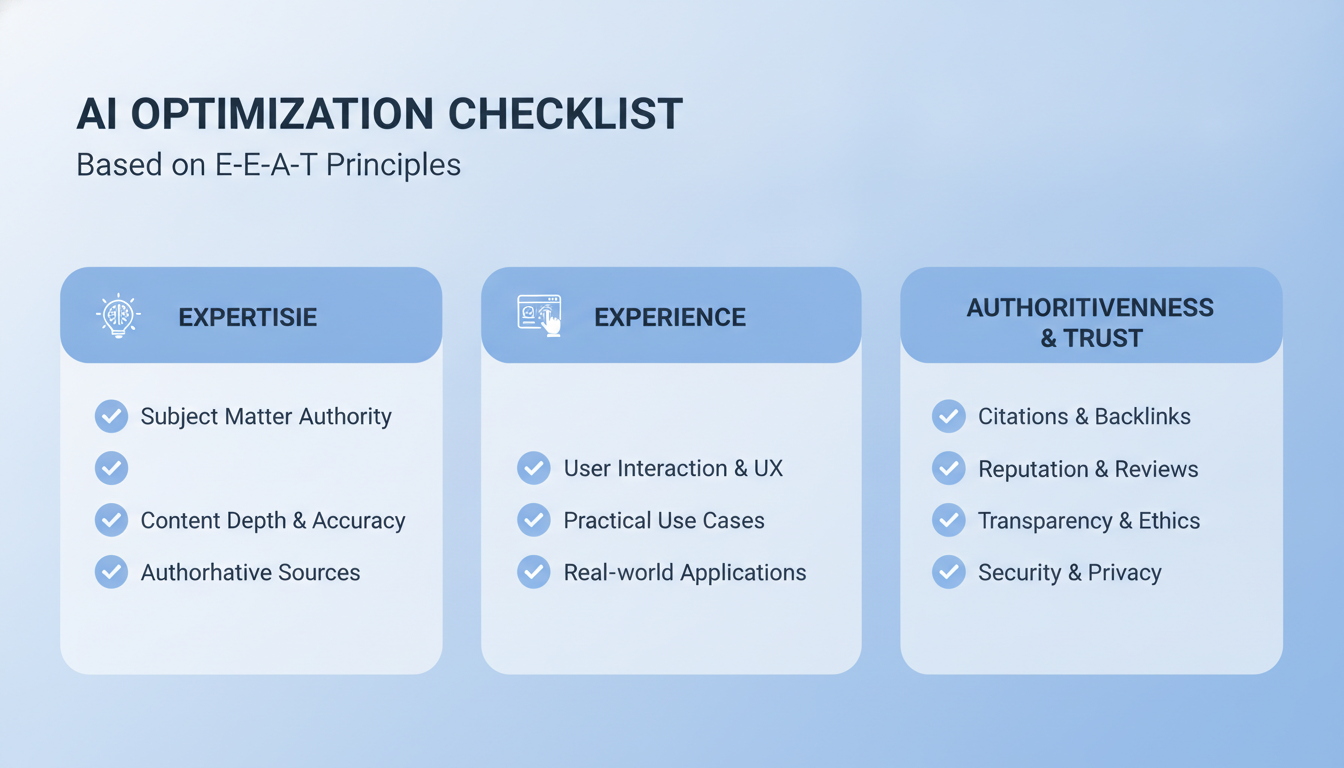 AI OPTIMIZATION CHECKLIST
Based on E-E-A-T Principles

EXPERTISIE

Subject Matter Authority

Content Depth & Accuracy
Authorhative Sources

EXPERIENCE

User Interaction & UX
Practical Use Cases
Real-world Applications

AUTHORITIVENNESS & TRUST

Citations & Backlinks
Reputation & Reviews
Transparency & Ethics
Security & Privacy